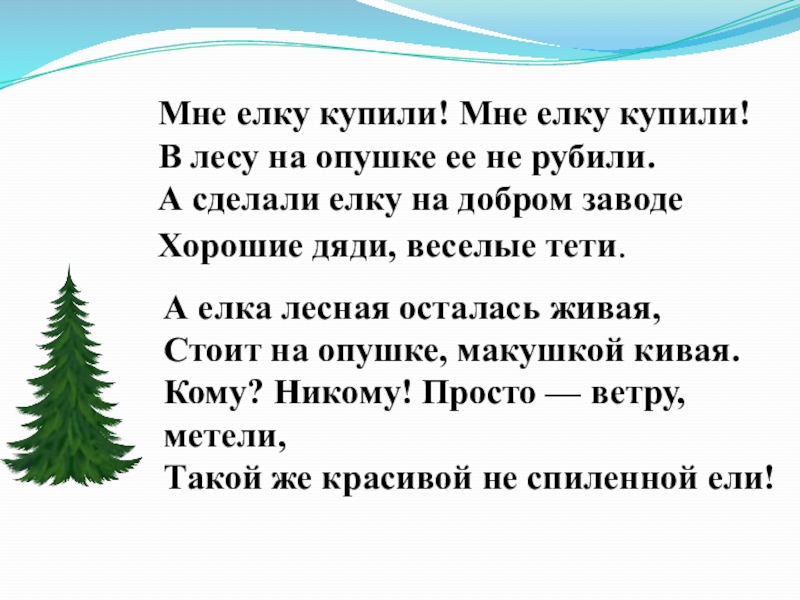 Мне елку купили! Мне елку купили!
В лесу на опушке ее не рубили.
А сделали елку на добром заводе
Хорошие дяди, веселые тети.

А елка лесная осталась живая,
Стоит на опушке, макушкой кивая.
Кому? Никому! Просто — ветру, метели,
Такой же красивой не спиленной ели!